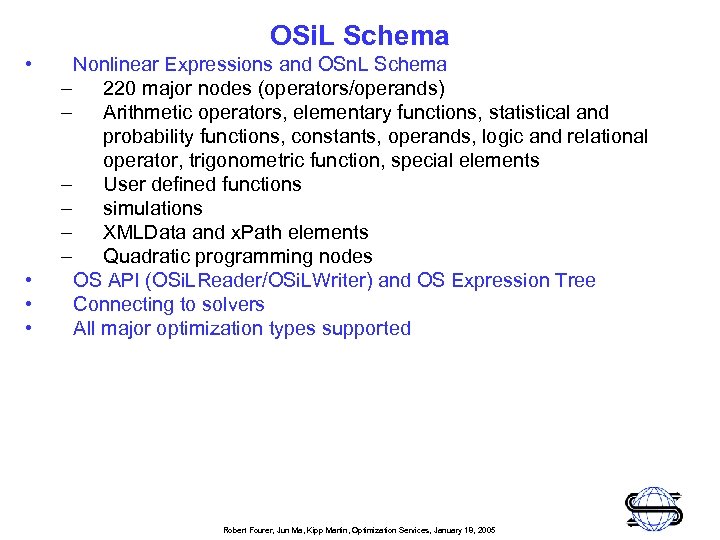 OSiL Schema

• Nonlinear Expressions and OSnL Schema
– 220 major nodes (operators/operands)
– Arithmetic operators, elementary functions, statistical and probability functions, constants, operands, logic and relational operator, trigonometric function, special elements
– User defined functions
– simulations
– XMLData and xPath elements
– Quadratic programming nodes
• OS API (OSiLReader/OSiLWriter) and OS Expression Tree
• Connecting to solvers
• All major optimization types supported

Robert Fourer, Jun Ma, Kipp Martin, Optimization Services, January 18, 2005